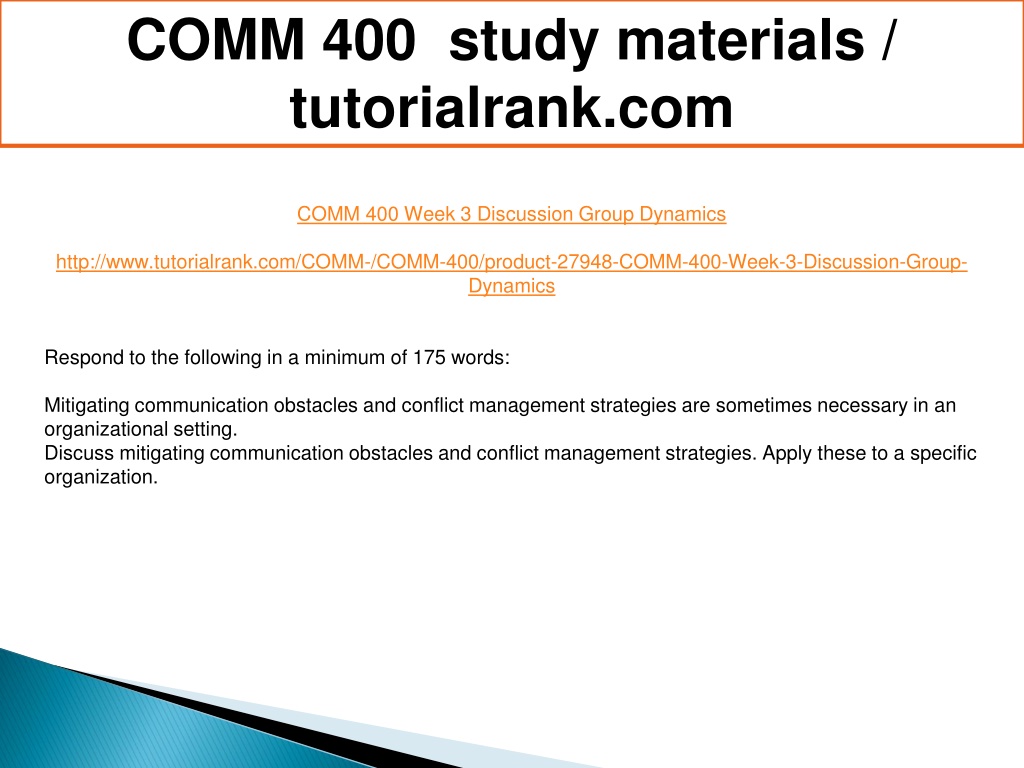 COMM 400 study materials / tutorialrank.com

COMM 400 Week 3 Discussion Group Dynamics

http://www.tutorialrank.com/COMM-/COMM-400/product-27948-COMM-400-Week-3-Discussion-Group-Dynamics

Respond to the following in a minimum of 175 words:

Mitigating communication obstacles and conflict management strategies are sometimes necessary in an organizational setting.
Discuss mitigating communication obstacles and conflict management strategies. Apply these to a specific organization.